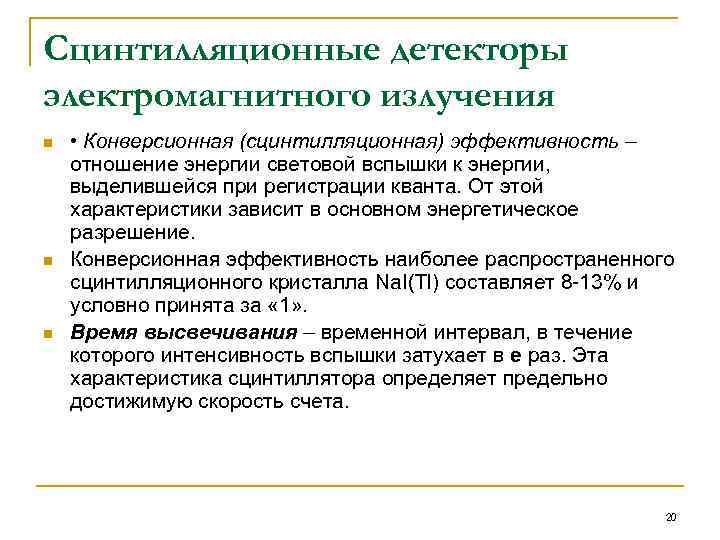 Сцинтилляционные детекторы электромагнитного излучения

• Конверсионная (сцинтилляционная) эффективность – отношение энергии световой вспышки к энергии, выделившейся при регистрации кванта. От этой характеристики зависит в основном энергетическое разрешение.

Конверсионная эффективность наиболее распространенного сцинтилляционного кристалла NaI(Tl) составляет 8-13% и условно принята за «1».

Время высвечивания – временной интервал, в течение которого интенсивность вспышки затухает в е раз. Эта характеристика сцинтиллятора определяет предельно достижимую скорость счета.

20